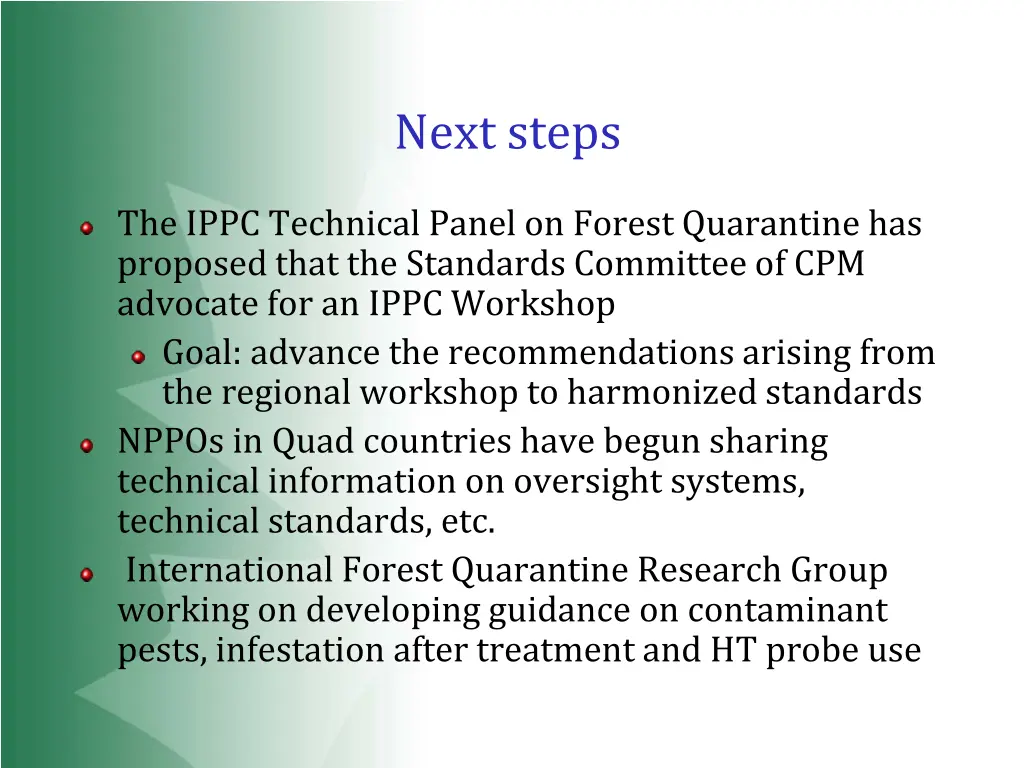 Next steps

The IPPC Technical Panel on Forest Quarantine has proposed that the Standards Committee of CPM advocate for an IPPC Workshop

Goal: advance the recommendations arising from the regional workshop to harmonized standards

NPPOs in Quad countries have begun sharing technical information on oversight systems, technical standards, etc.

International Forest Quarantine Research Group working on developing guidance on contaminant pests, infestation after treatment and HT probe use